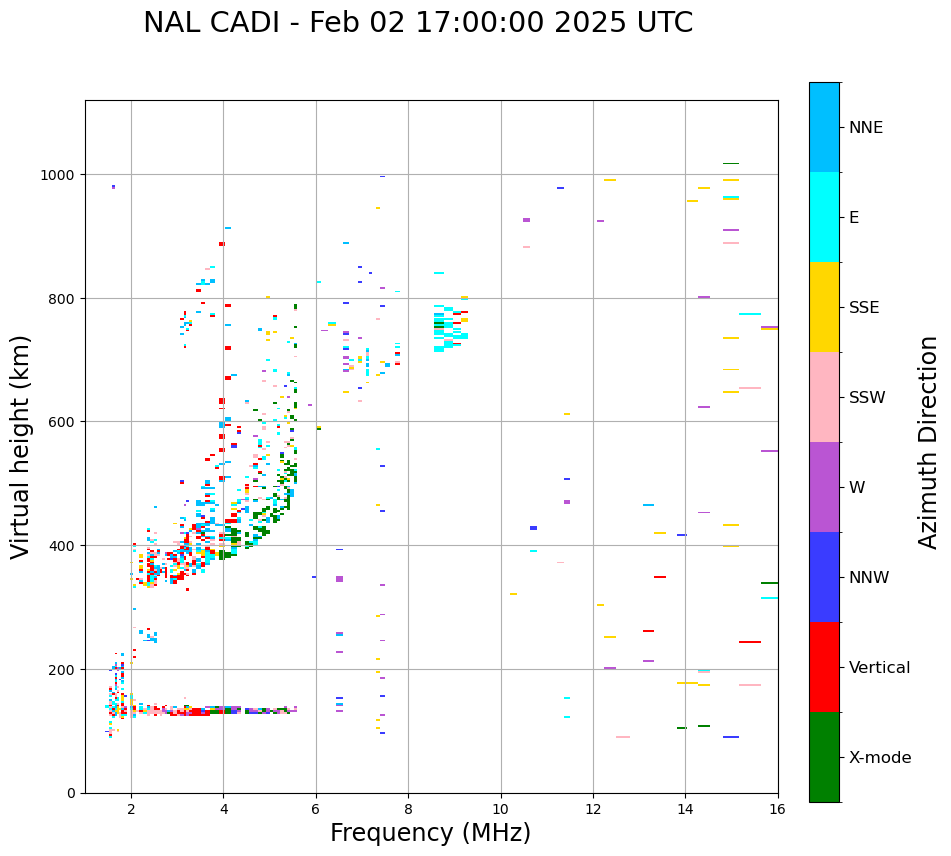 NAL CADI - Feb 02 17:00:00 2025 UTC

Virtual height (km)

1000
800
600
400
200
0

2
4
6
8
10
12
14
16

Frequency (MHz)

NNE
E
SSE
SSW
W
NNW
Vertical
X-mode

Azimuth Direction